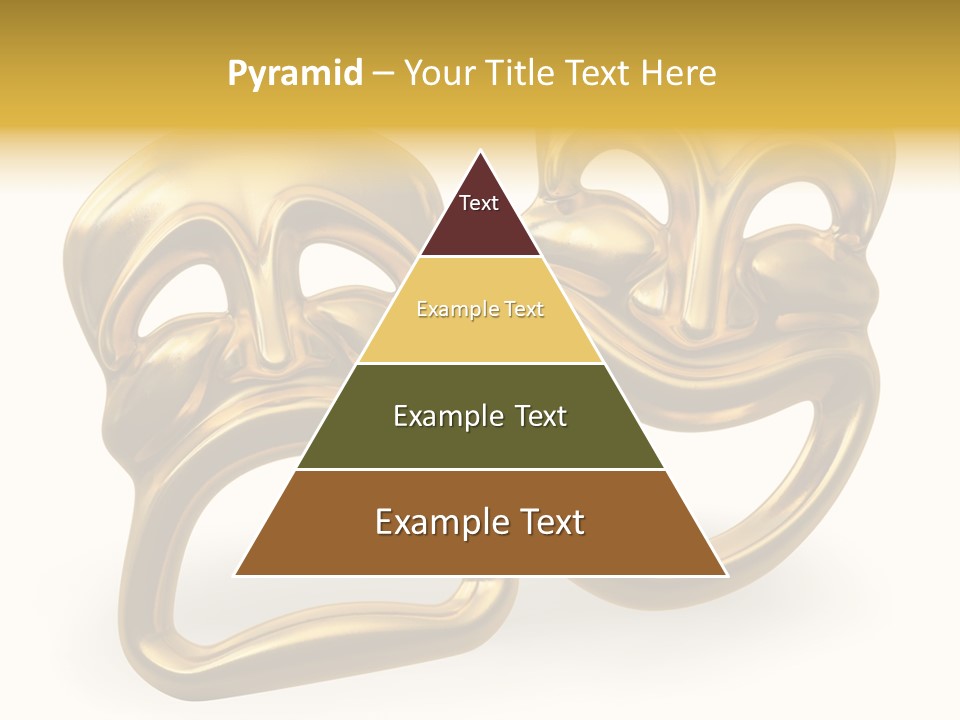 Pyramid – Your Title Text Here

Text

Example Text

Example Text

Example Text